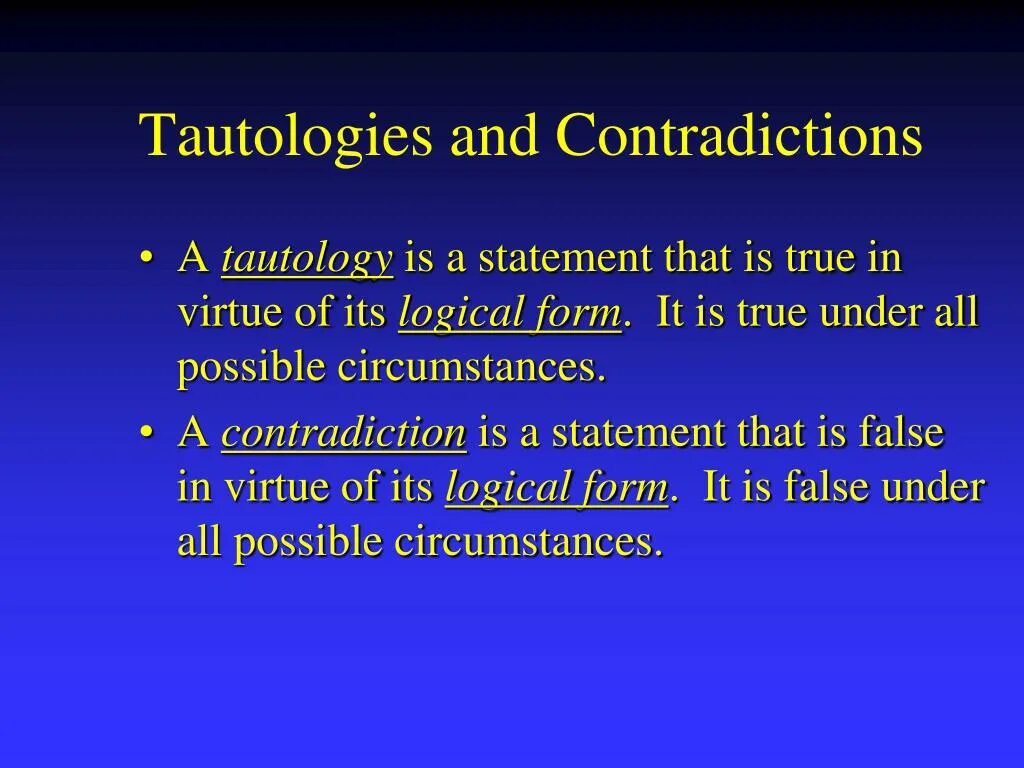 Tautologies and Contradictions

• A tautology is a statement that is true in virtue of its logical form. It is true under all possible circumstances.

• A contradiction is a statement that is false in virtue of its logical form. It is false under all possible circumstances.